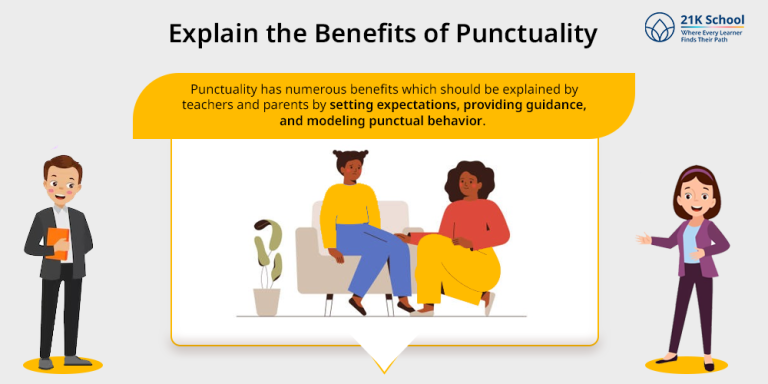 Explain the Benefits of Punctuality

21K School
Where Every Learner Finds Their Path

Punctuality has numerous benefits which should be explained by teachers and parents by setting expectations, providing guidance, and modeling punctual behavior.